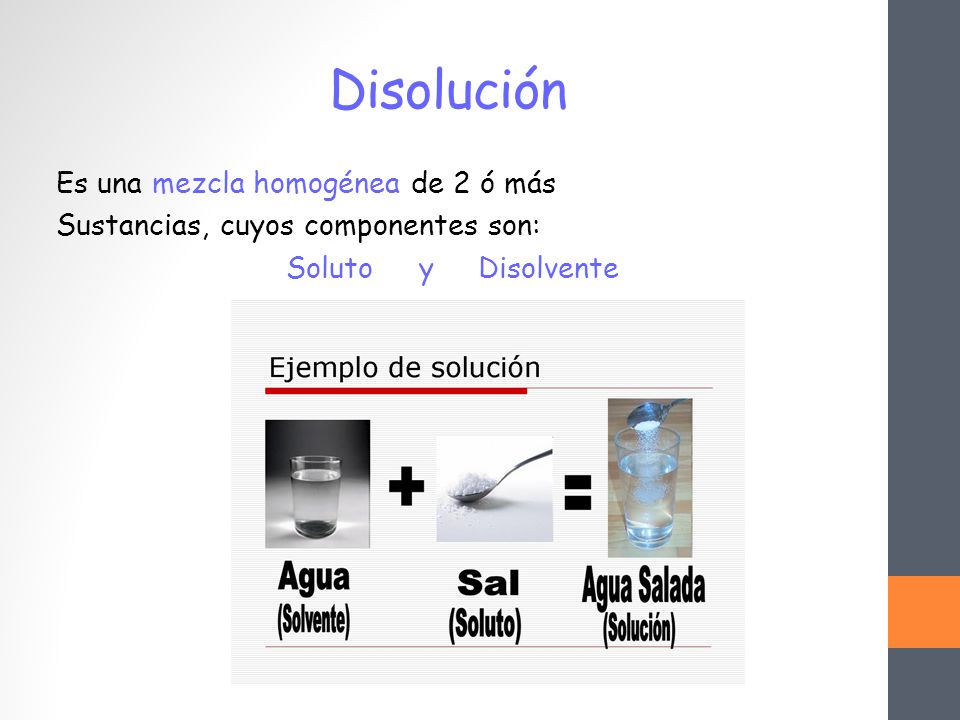 Disolución

Es una mezcla homogénea de 2 ó más Sustancias, cuyos componentes son:

Soluto y Disolvente

Ejemplo de solución

+ =

Agua
(Solvente)

Sal
(Soluto)

Agua Salada
(Solución)